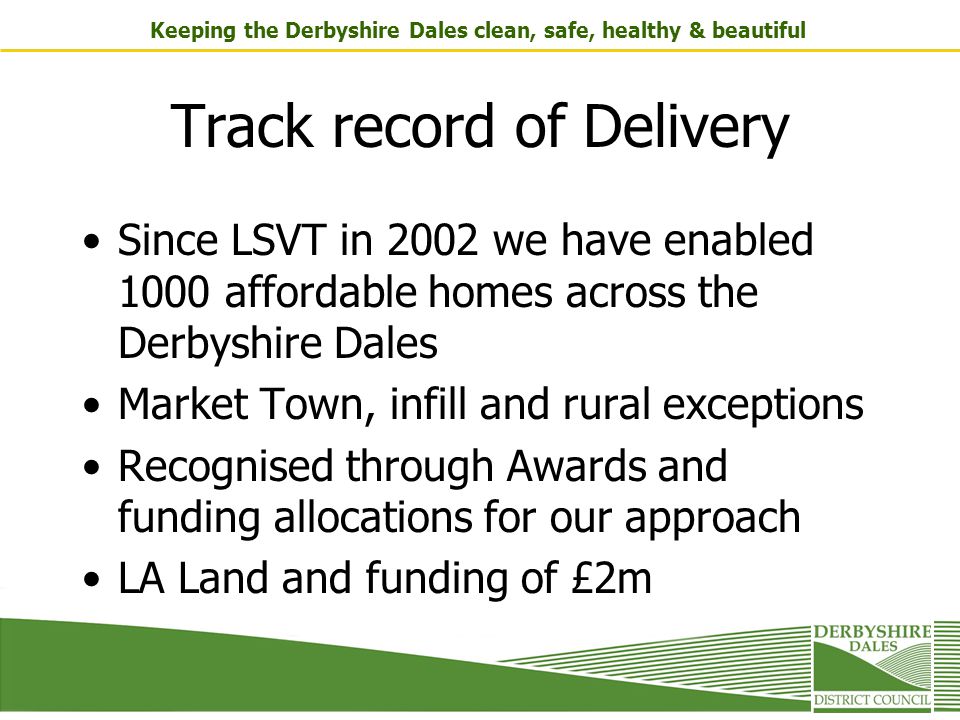 Keeping the Derbyshire Dales clean, safe, healthy & beautiful

Track record of Delivery

• Since LSVT in 2002 we have enabled 1000 affordable homes across the Derbyshire Dales
• Market Town, infill and rural exceptions
• Recognised through Awards and funding allocations for our approach
• LA Land and funding of £2m

DERBYSHIRE DALES DISTRICT COUNCIL